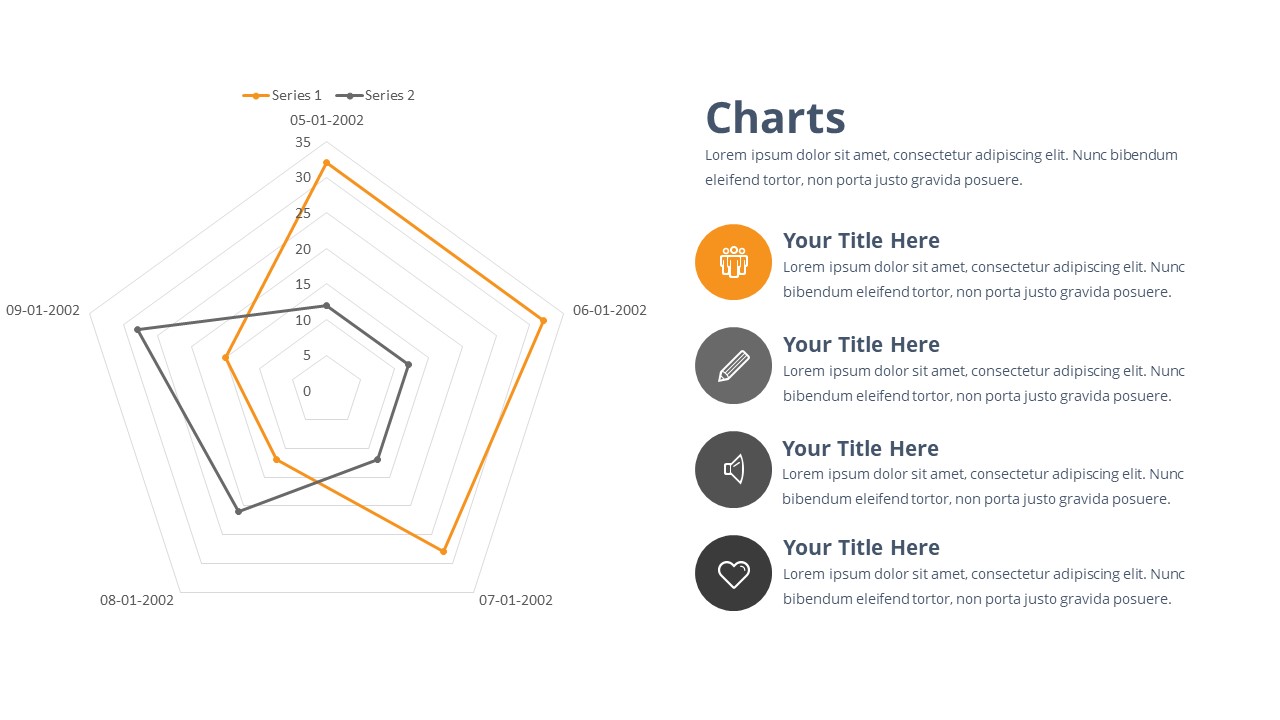 Series 1 Series 2

05-01-2002

35
30
25
20
15
10
5
0

06-01-2002

07-01-2002

08-01-2002

09-01-2002

Charts

Lorem ipsum dolor sit amet, consectetur adipiscing elit. Nunc bibendum eleifend tortor, non porta justo gravida posuere.

Your Title Here

Lorem ipsum dolor sit amet, consectetur adipiscing elit. Nunc bibendum eleifend tortor, non porta justo gravida posuere.

Your Title Here

Lorem ipsum dolor sit amet, consectetur adipiscing elit. Nunc bibendum eleifend tortor, non porta justo gravida posuere.

Your Title Here

Lorem ipsum dolor sit amet, consectetur adipiscing elit. Nunc bibendum eleifend tortor, non porta justo gravida posuere.

Your Title Here

Lorem ipsum dolor sit amet, consectetur adipiscing elit. Nunc bibendum eleifend tortor, non porta justo gravida posuere.